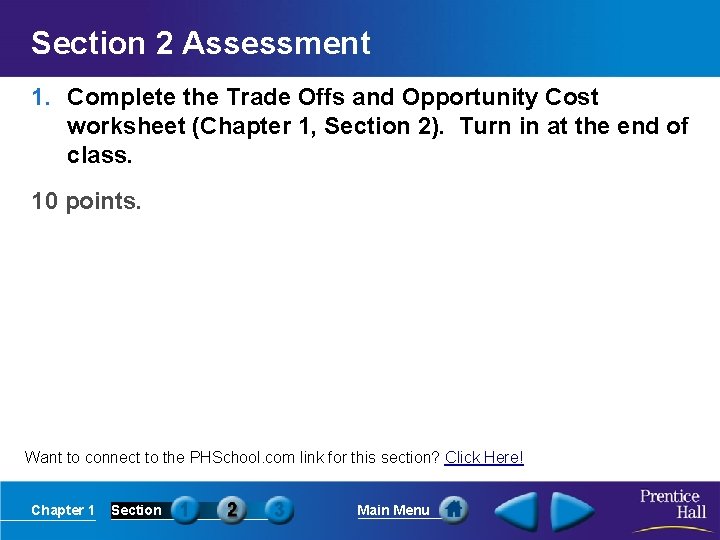 Section 2 Assessment

1. Complete the Trade Offs and Opportunity Cost worksheet (Chapter 1, Section 2). Turn in at the end of class.

10 points.

Want to connect to the PHSchool.com link for this section? Click Here!

Chapter 1 Section 1 2 3 Main Menu

Prentice Hall